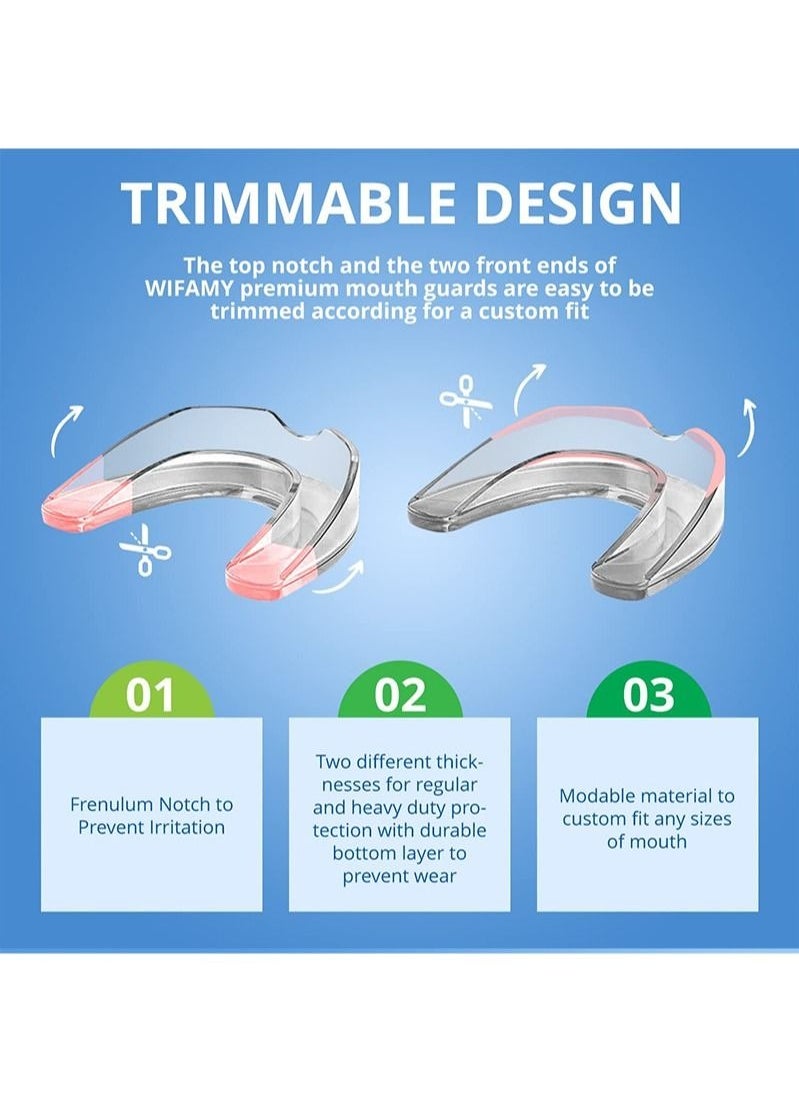 TRIMMABLE DESIGN

The top notch and the two front ends of WIFAMY premium mouth guards are easy to be trimmed according for a custom fit

01

Frenulum Notch to Prevent Irritation

02

Two different thicknesses for regular and heavy duty protection with durable bottom layer to prevent wear

03

Modable material to custom fit any sizes of mouth